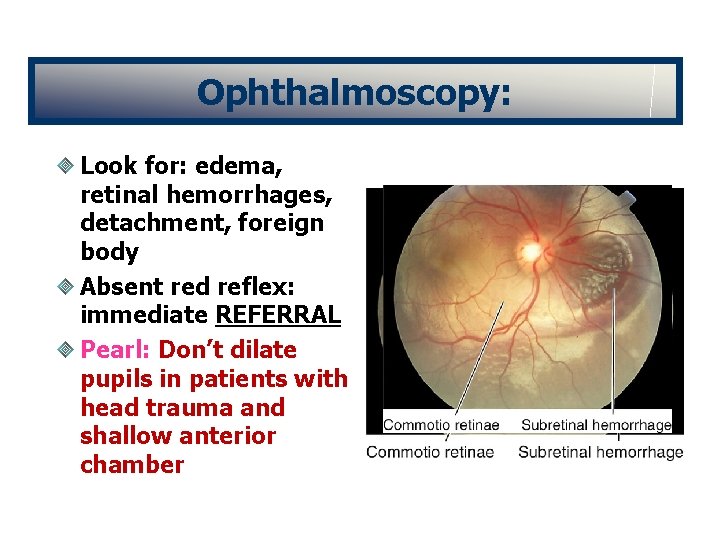 Ophthalmoscopy:

Look for: edema, retinal hemorrhages, detachment, foreign body

Absent red reflex: immediate REFERRAL

Pearl: Don't dilate pupils in patients with head trauma and shallow anterior chamber

Commotio retinae
Subretinal hemorrhage
Commotio retinae
Subretinal hemorrhage